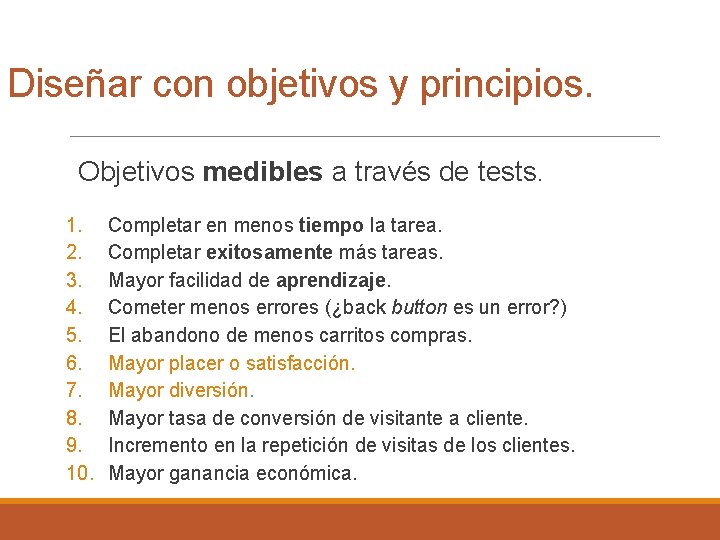 Diseñar con objetivos y principios.

Objetivos medibles a través de tests.

1. Completar en menos tiempo la tarea.
2. Completar exitosamente más tareas.
3. Mayor facilidad de aprendizaje.
4. Cometer menos errores (¿back button es un error?)
5. El abandono de menos carritos compras.
6. Mayor placer o satisfacción.
7. Mayor diversión.
8. Mayor tasa de conversión de visitante a cliente.
9. Incremento en la repetición de visitas de los clientes.
10. Mayor ganancia económica.